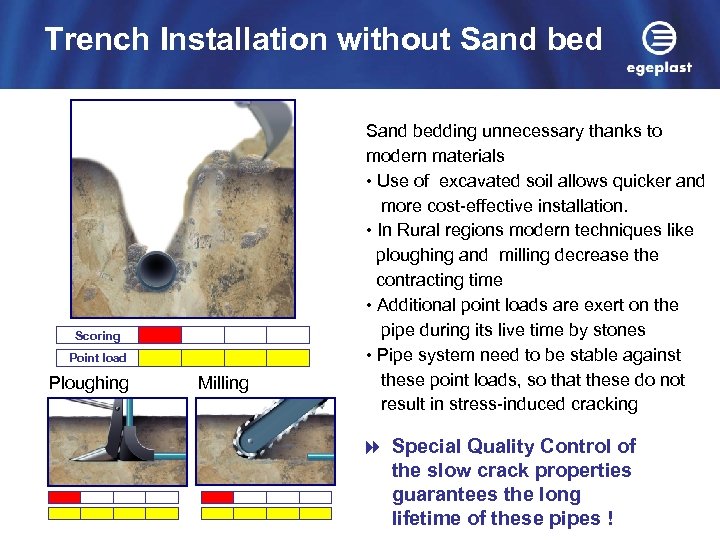 Trench Installation without Sand bed

egeplast

Scoring

Point load

Ploughing

Milling

Sand bedding unnecessary thanks to modern materials

• Use of excavated soil allows quicker and more cost-effective installation.

• In Rural regions modern techniques like ploughing and milling decrease the contracting time

• Additional point loads are exert on the pipe during its live time by stones

• Pipe system need to be stable against these point loads, so that these do not result in stress-induced cracking

Special Quality Control of the slow crack properties guarantees the long lifetime of these pipes !